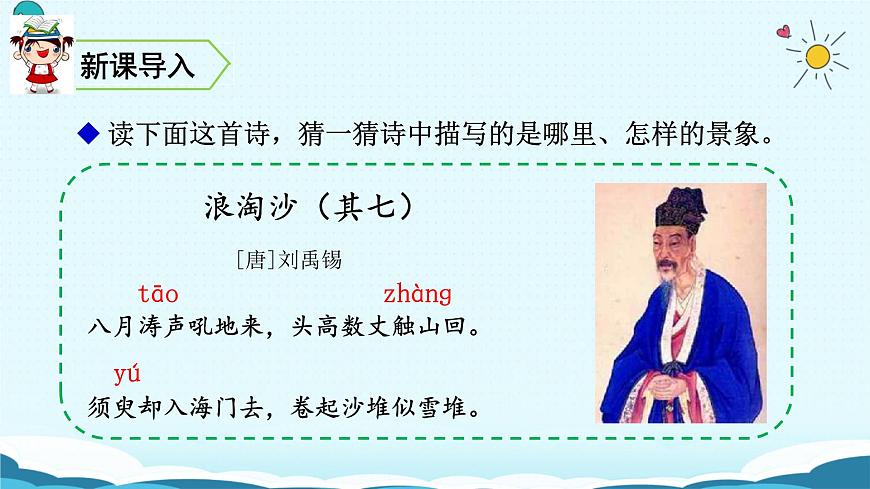 新课导入

◆ 读下面这首诗，猜一猜诗中描写的是哪里、怎样的景象。

浪淘沙（其七）

[唐]刘禹锡

tāo zhàng
八月涛声吼地来，头高数丈触山回。

yú
须臾却入海门去，卷起沙堆似雪堆。